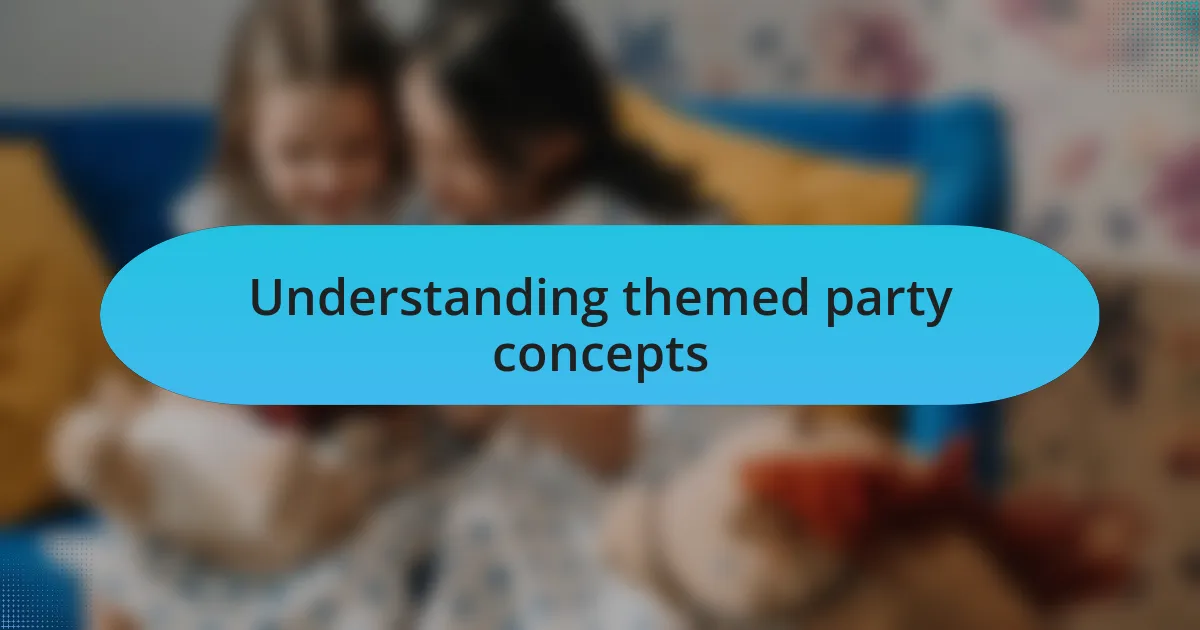 Understanding themed party concepts